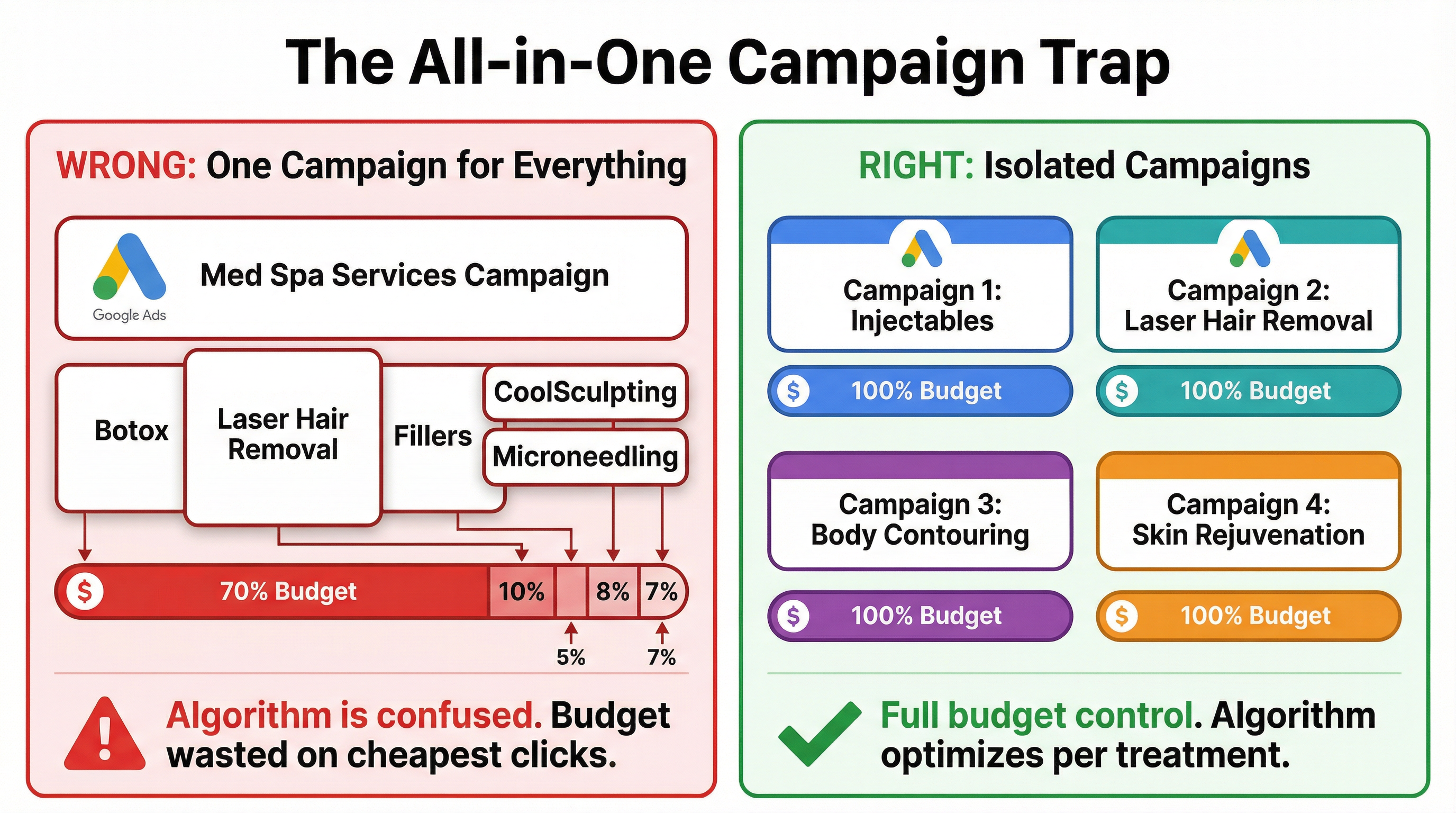 The All-in-One Campaign Trap

WRONG: One Campaign for Everything

Google Ads

Med Spa Services Campaign

Botox

Laser Hair Removal

Fillers

CoolSculpting

Microneedling

$ 70% Budget 10% 8% 7%

5%

7%

Algorithm is confused. Budget wasted on cheapest clicks.

RIGHT: Isolated Campaigns

Campaign 1: Injectables

$ 100% Budget

Campaign 2: Laser Hair Removal

$ 100% Budget

Campaign 3: Body Contouring

$ 100% Budget

Campaign 4: Skin Rejuvenation

$ 100% Budget

Full budget control. Algorithm optimizes per treatment.